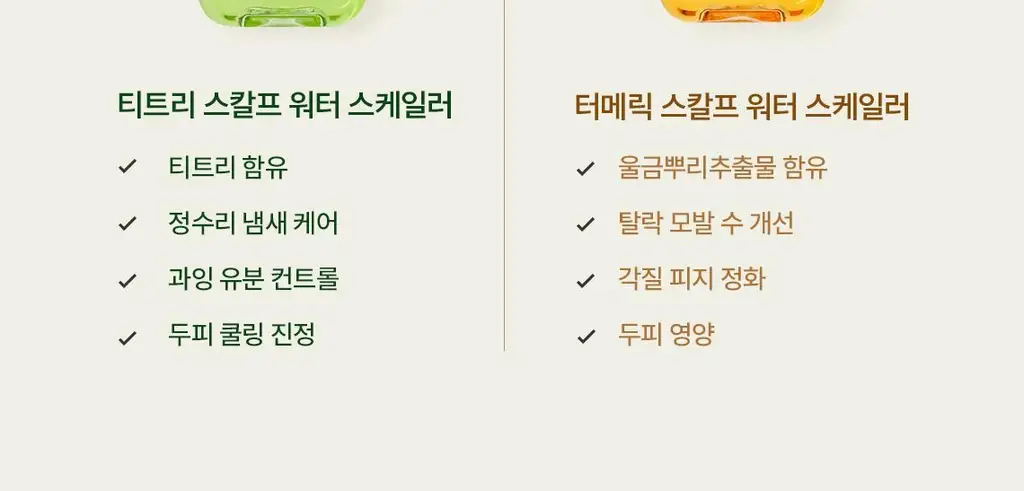 티트리 스칼프 워터 스케일러

✓ 티트리 함유

✓ 정수리 냄새 케어

✓ 과잉 유분 컨트롤

✓ 두피 쿨링 진정

터메릭 스칼프 워터 스케일러

✓ 울금뿌리추출물 함유

✓ 탈락 모발 수 개선

✓ 각질 피지 정화

✓ 두피 영양